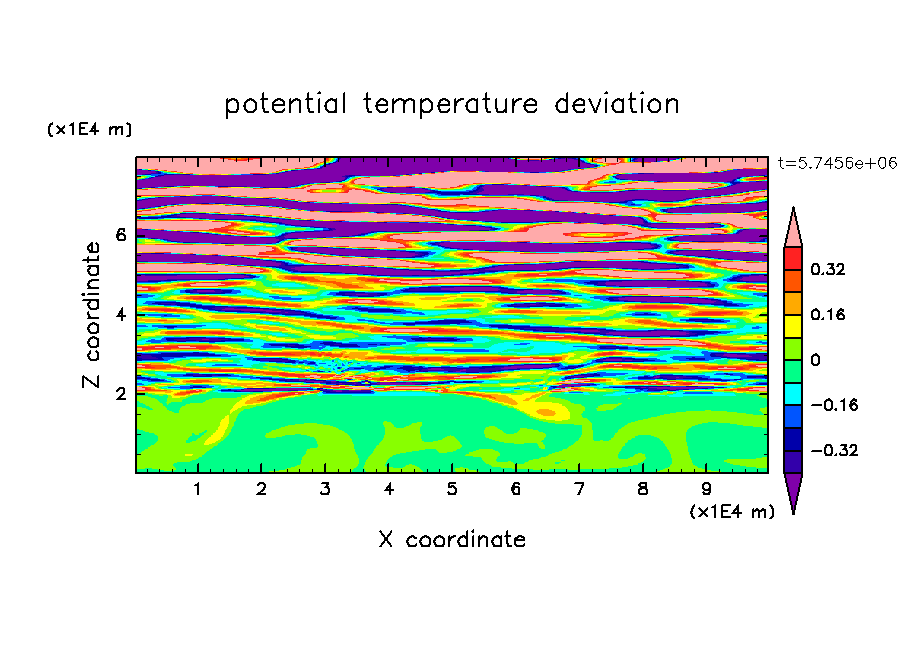 potential temperature deviation

(x1E4 m)

t=5.7456e+06

Z coordinate

6

4

2

0.32

0.16

0

−0.16

−0.32

1 2 3 4 5 6 7 8 9

(x1E4 m)

X coordinate